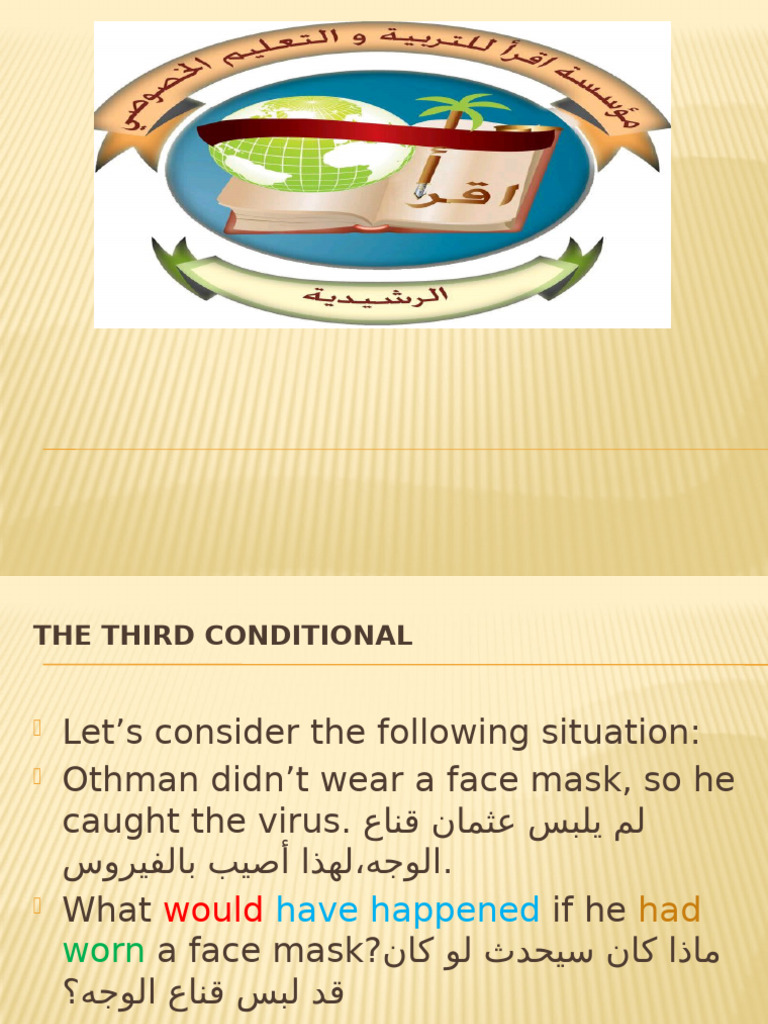 مؤسسة اقرأ للتربية و التعليم الخصوصي

اقرأ

الرشيدية

THE THIRD CONDITIONAL

Let’s consider the following situation:

Othman didn’t wear a face mask, so he caught the virus. لم يلبس عثمان قناع الوجه،لهذا أصيب بالفيروس.

What would have happened if he had worn a face mask?ماذا كان سيحدث لو كان قد لبس قناع الوجه؟